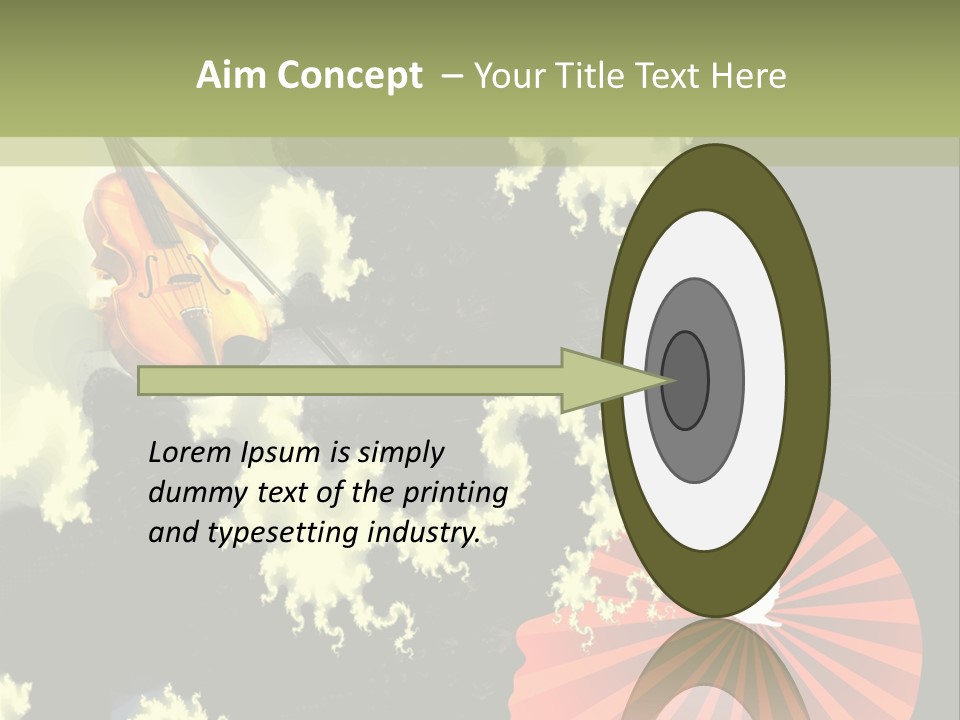 Aim Concept – Your Title Text Here

Lorem Ipsum is simply dummy text of the printing and typesetting industry.